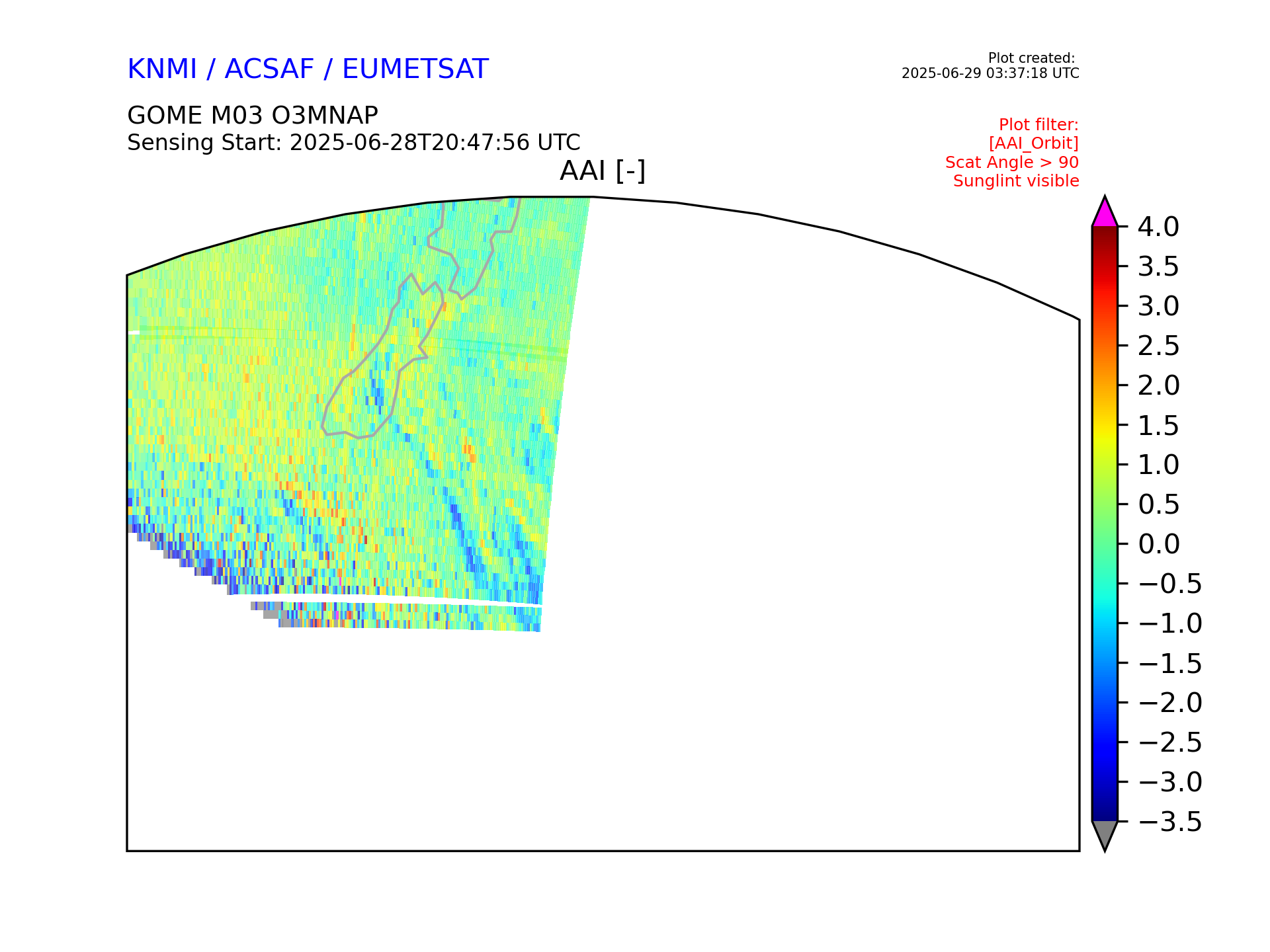 KNMI / ACSAF / EUMETSAT

Plot created:
2025-06-29 03:37:18 UTC

GOME M03 O3MNAP
Sensing Start: 2025-06-28T20:47:56 UTC

Plot filter:
[AAI_Orbit]
Scat Angle > 90
Sunglint visible

AAI [-]

4.0
3.5
3.0
2.5
2.0
1.5
1.0
0.5
0.0
−0.5
−1.0
−1.5
−2.0
−2.5
−3.0
−3.5